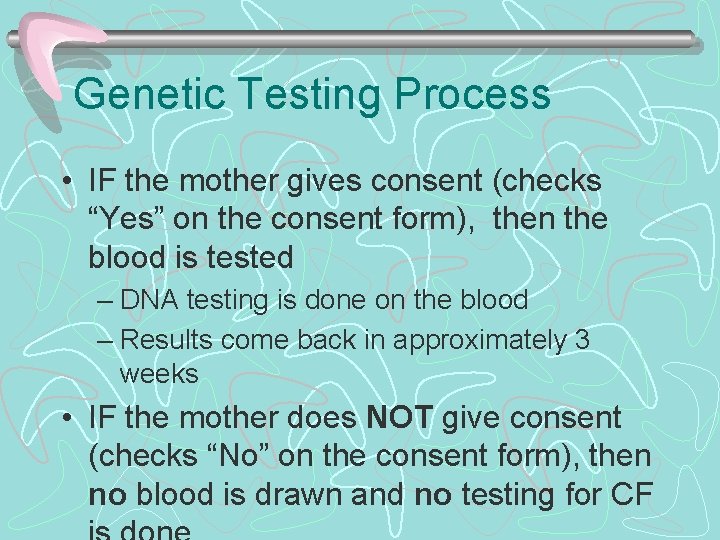 Genetic Testing Process

• IF the mother gives consent (checks “Yes” on the consent form), then the blood is tested

– DNA testing is done on the blood

– Results come back in approximately 3 weeks

• IF the mother does NOT give consent (checks “No” on the consent form), then no blood is drawn and no testing for CF is done